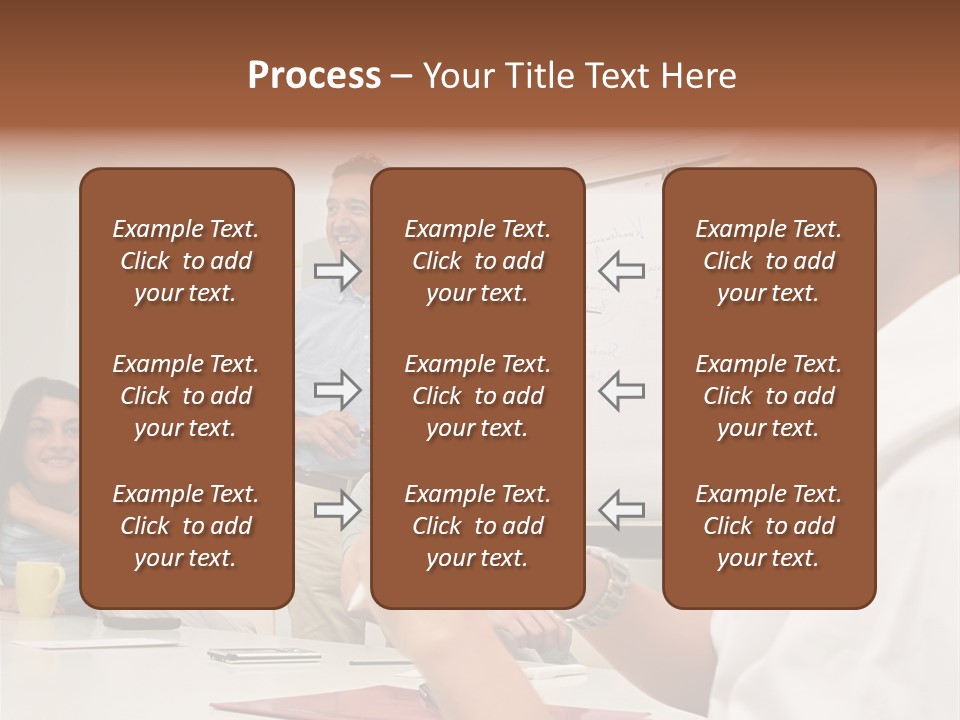 Process – Your Title Text Here

Example Text. Click to add your text.

Example Text. Click to add your text.

Example Text. Click to add your text.

Example Text. Click to add your text.

Example Text. Click to add your text.

Example Text. Click to add your text.

Example Text. Click to add your text.

Example Text. Click to add your text.

Example Text. Click to add your text.